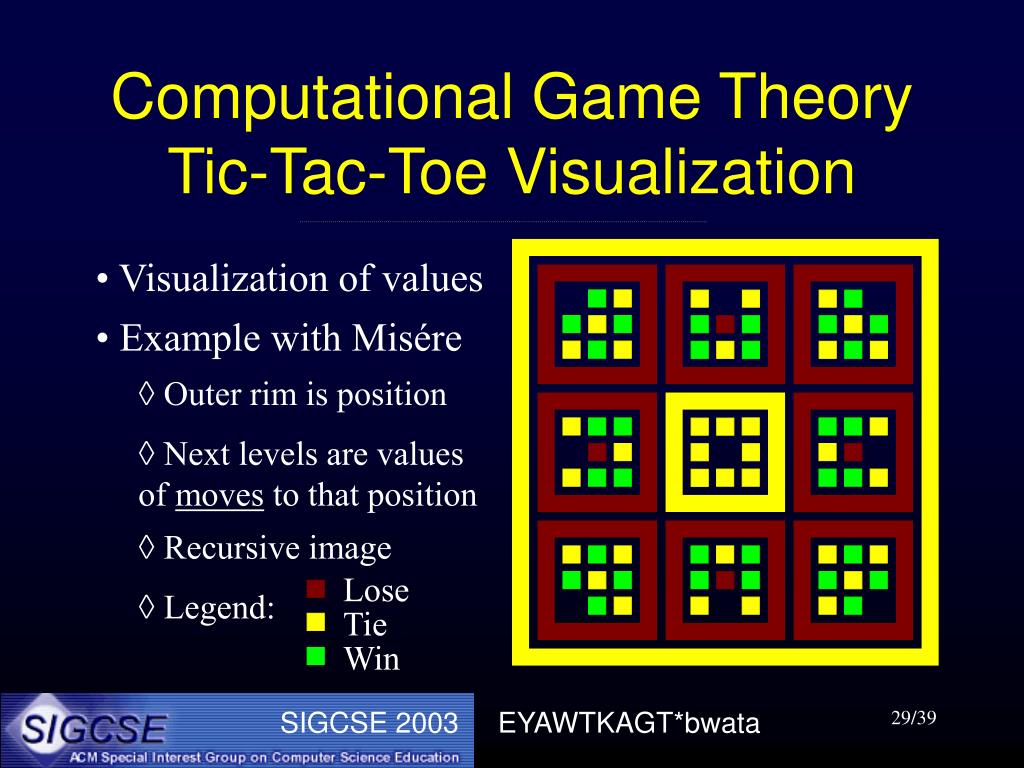 Computational Game Theory
Tic-Tac-Toe Visualization

• Visualization of values
• Example with Misére
◊ Outer rim is position
◊ Next levels are values of moves to that position
◊ Recursive image
◊ Legend: Lose Tie Win

SIGCSE
ACM Special Interest Group on Computer Science Education
SIGCSE 2003
EYAWTKAGT*bwata
29/39